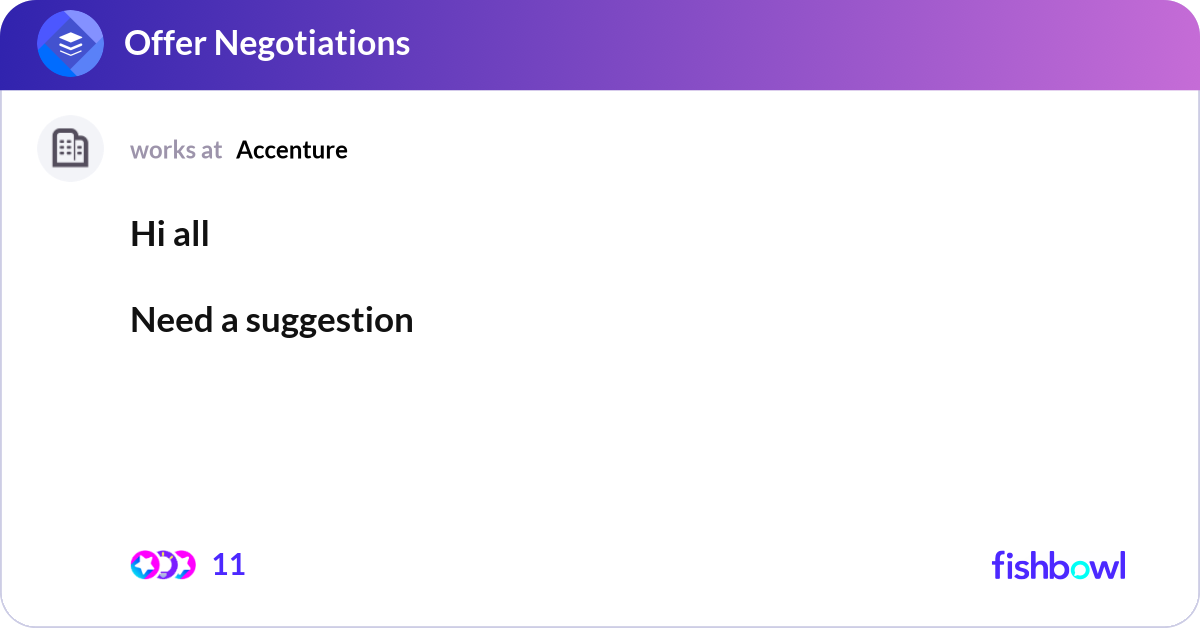 Offer Negotiations

works at Accenture

Hi all

Need a suggestion

11

fishbowl